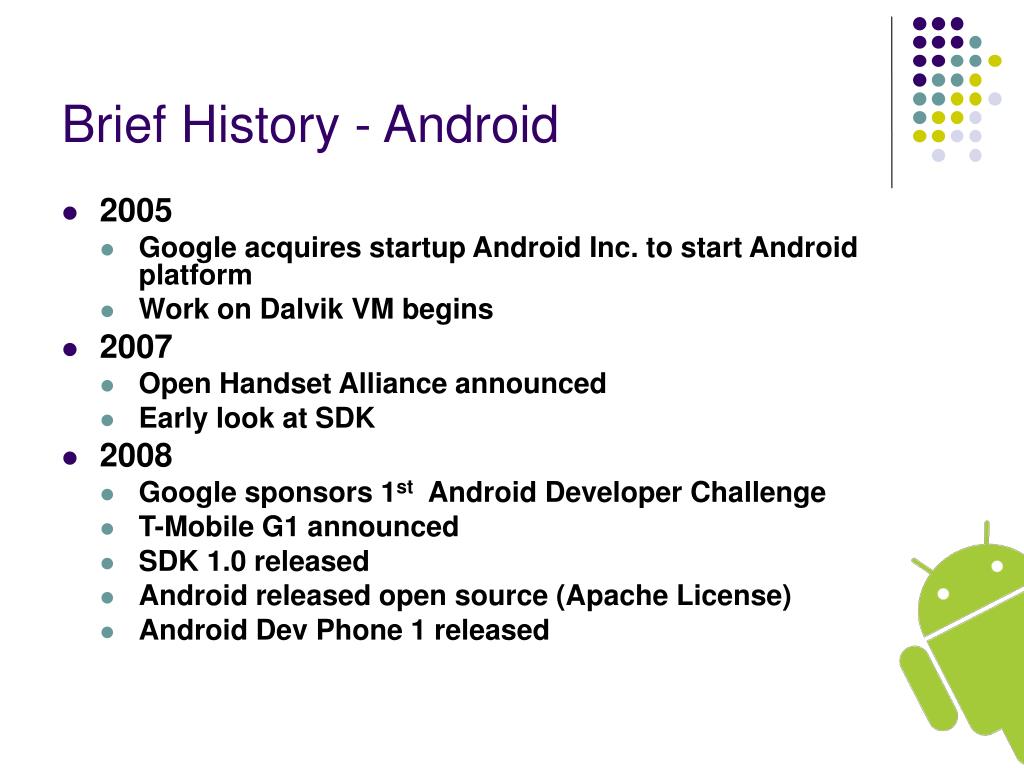 Brief History - Android

- 2005
  - Google acquires startup Android Inc. to start Android platform
  - Work on Dalvik VM begins
- 2007
  - Open Handset Alliance announced
  - Early look at SDK
- 2008
  - Google sponsors 1$^{st}$ Android Developer Challenge
  - T-Mobile G1 announced
  - SDK 1.0 released
  - Android released open source (Apache License)
  - Android Dev Phone 1 released